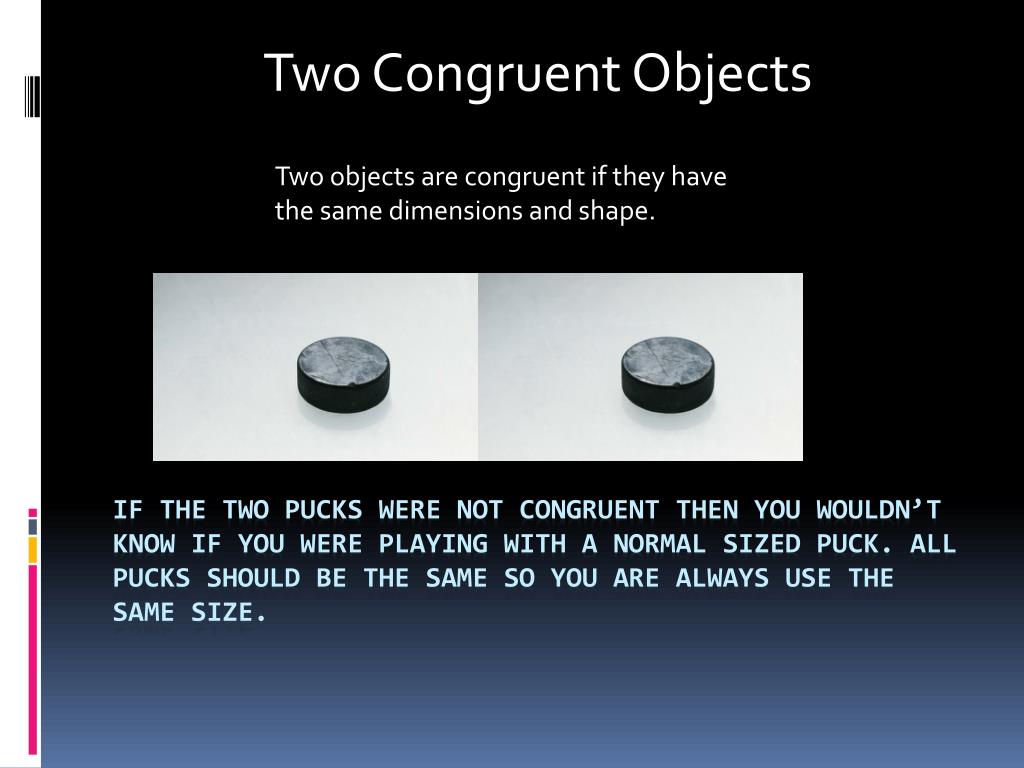 Two Congruent Objects

Two objects are congruent if they have the same dimensions and shape.

IF THE TWO PUCKS WERE NOT CONGRUENT THEN YOU WOULDN'T KNOW IF YOU WERE PLAYING WITH A NORMAL SIZED PUCK. ALL PUCKS SHOULD BE THE SAME SO YOU ARE ALWAYS USE THE SAME SIZE.